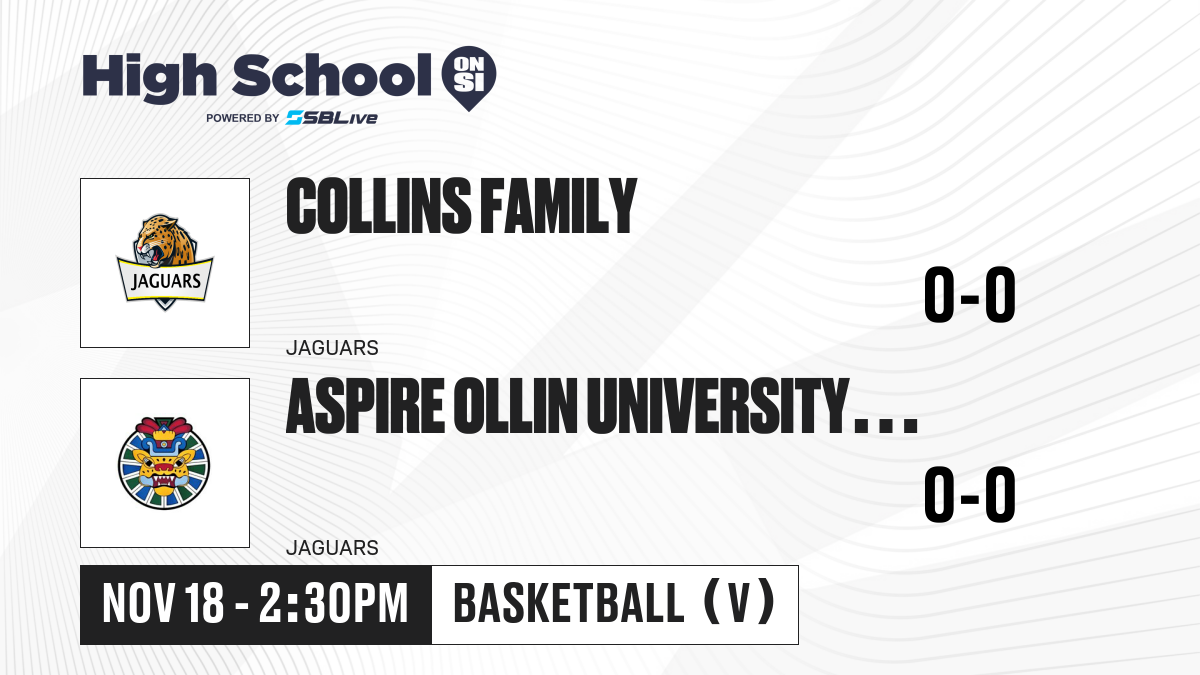 High School ON SI
POWERED BY SBLive

JAGUARS

COLLINS FAMILY

0-0

JAGUARS

ASPIRE OLLIN UNIVERSITY...

0-0

JAGUARS

NOV 18 - 2:30PM

BASKETBALL (V)